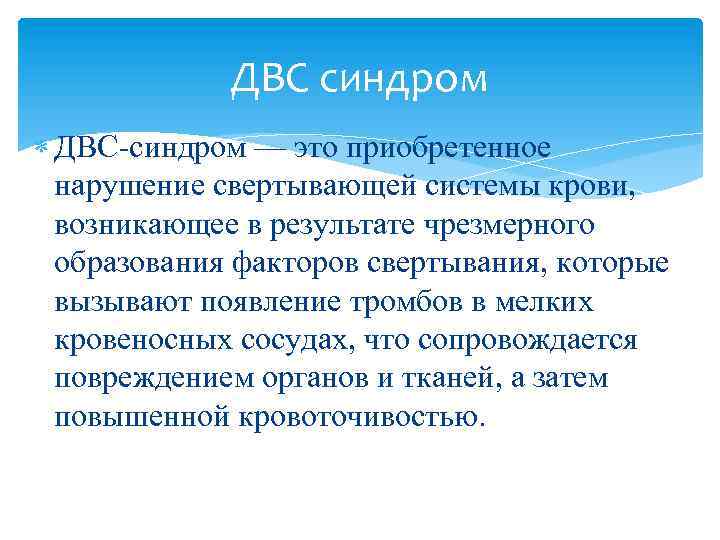 ДВС синдром

ДВС-синдром — это приобретенное нарушение свертывающей системы крови, возникающее в результате чрезмерного образования факторов свертывания, которые вызывают появление тромбов в мелких кровеносных сосудах, что сопровождается повреждением органов и тканей, а затем повышенной кровоточивостью.